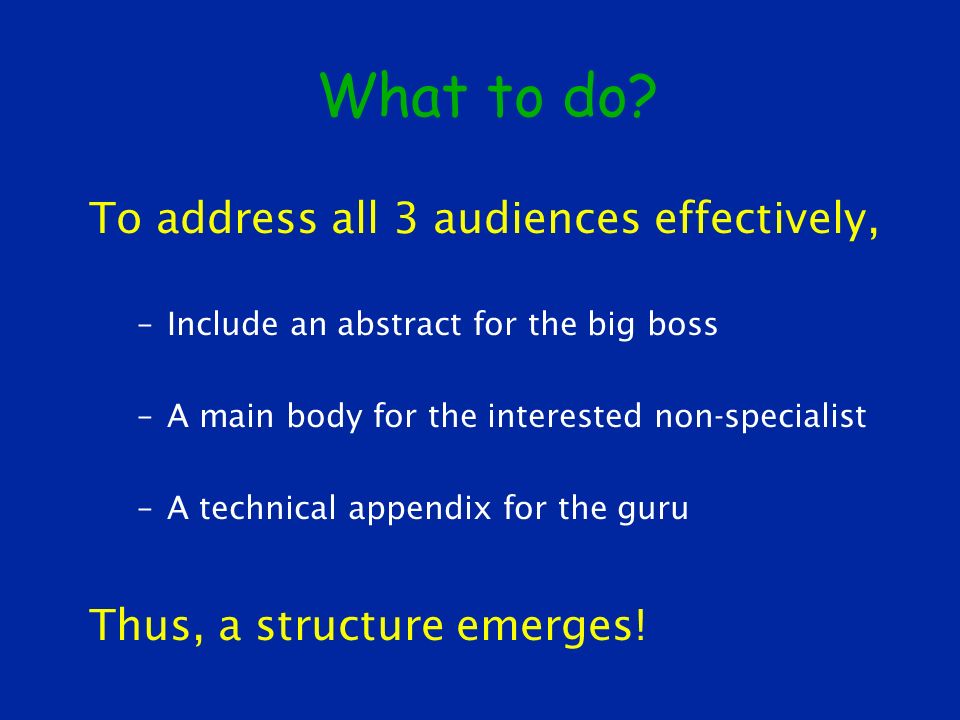 What to do?

To address all 3 audiences effectively,

– Include an abstract for the big boss

– A main body for the interested non-specialist

– A technical appendix for the guru

Thus, a structure emerges!